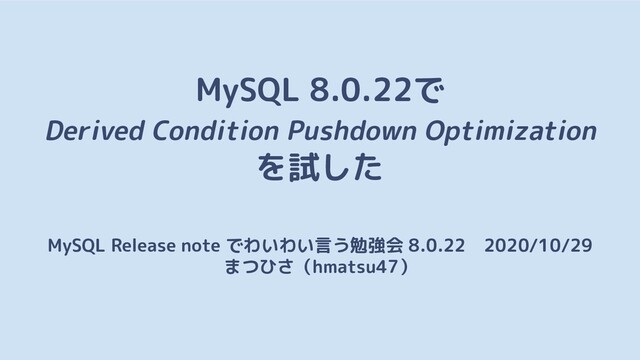 MySQL 8.0.22で
Derived Condition Pushdown Optimization
を試した

MySQL Release note でわいわい言う勉強会 8.0.22　2020/10/29
まつひさ（hmatsu47）